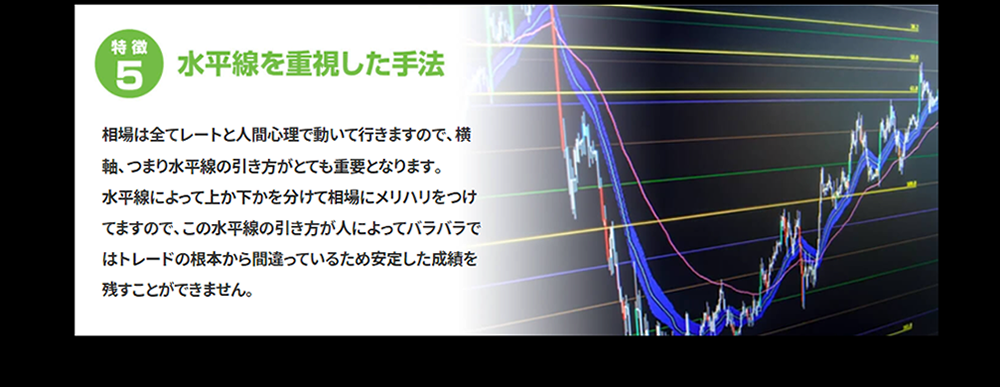 特徴
5
水平線を重視した手法

相場は全てレートと人間心理で動いて行きますので、横軸、つまり水平線の引き方がとても重要となります。
水平線によって上か下かを分けて相場にメリハリをつけてますので、この水平線の引き方が人によってバラバラではトレードの根本から間違っているため安定した成績を残すことができません。